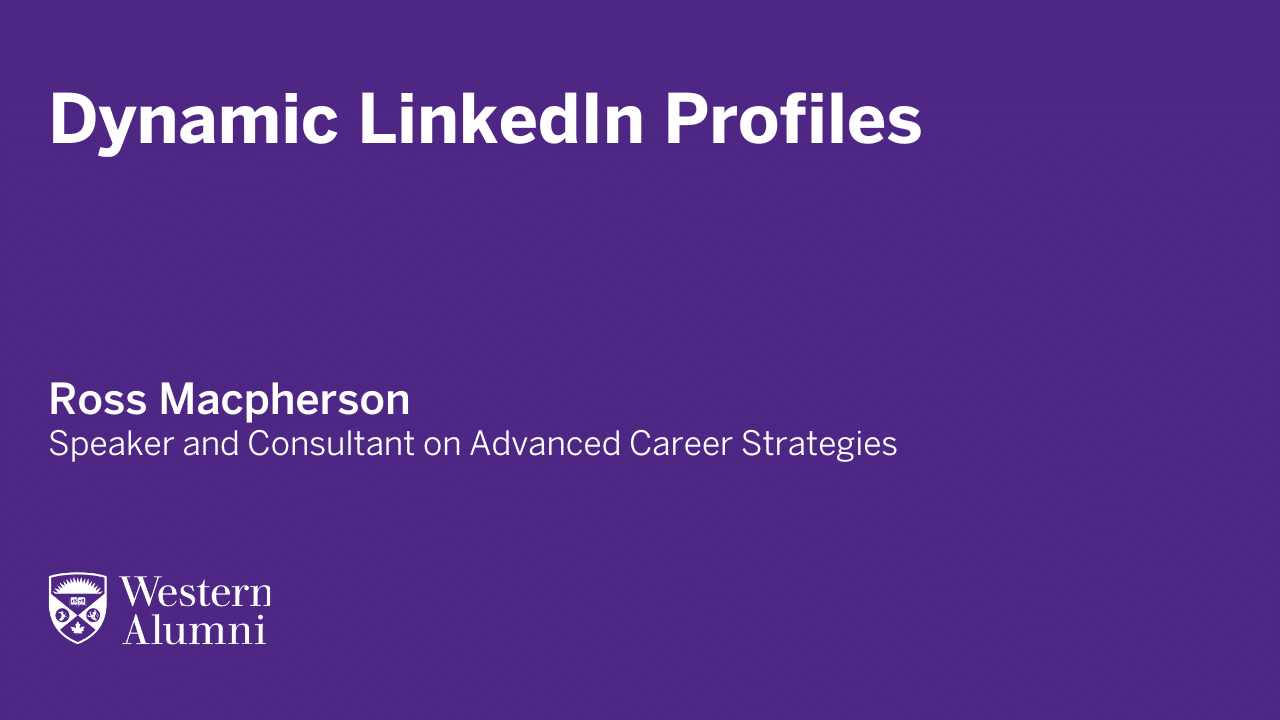 Dynamic LinkedIn Profiles

Ross Macpherson
Speaker and Consultant on Advanced Career Strategies

Western
Alumni